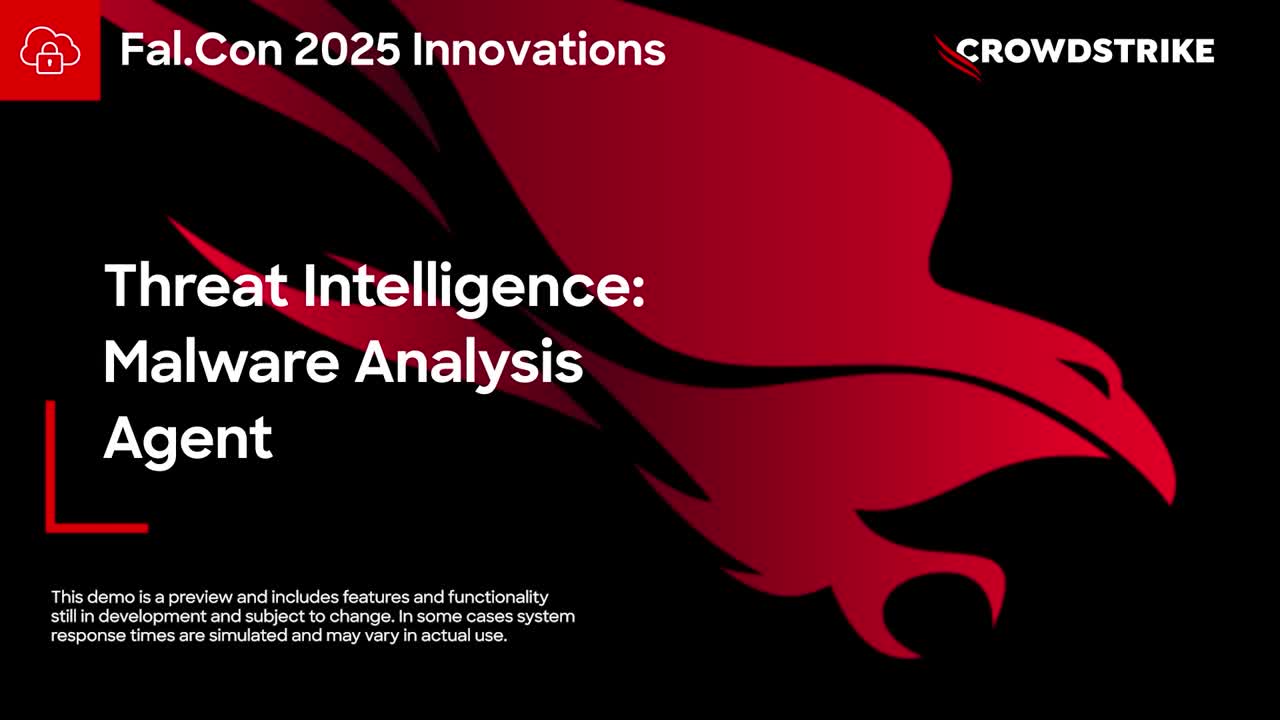 Fal.Con 2025 Innovations

CROWDSTRIKE

Threat Intelligence: Malware Analysis Agent

This demo is a preview and includes features and functionality still in development and subject to change. In some cases system response times are simulated and may vary in actual use.